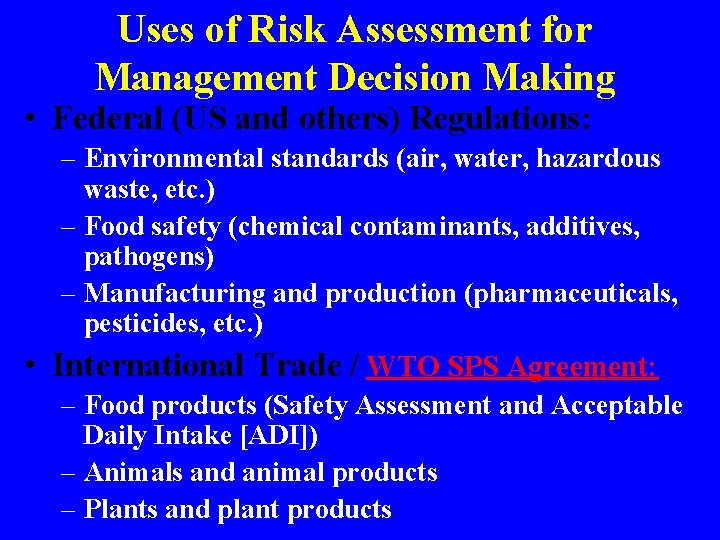 Uses of Risk Assessment for Management Decision Making

• Federal (US and others) Regulations:
– Environmental standards (air, water, hazardous waste, etc.)
– Food safety (chemical contaminants, additives, pathogens)
– Manufacturing and production (pharmaceuticals, pesticides, etc.)

• International Trade / WTO SPS Agreement:
– Food products (Safety Assessment and Acceptable Daily Intake [ADI])
– Animals and animal products
– Plants and plant products